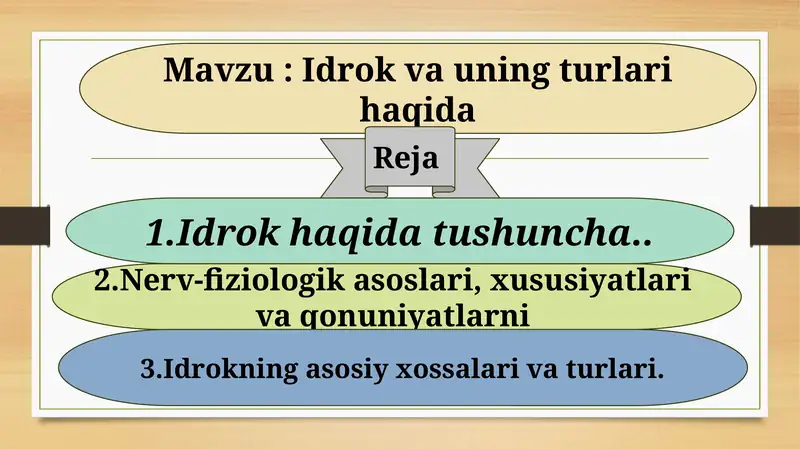 Mavzu : Idrok va uning turlari haqida

Reja

1.Idrok haqida tushuncha..

2.Nerv-fiziologik asoslari, xususiyatlari va qonuniyatlarni

3.Idrokning asosiy xossalari va turlari.